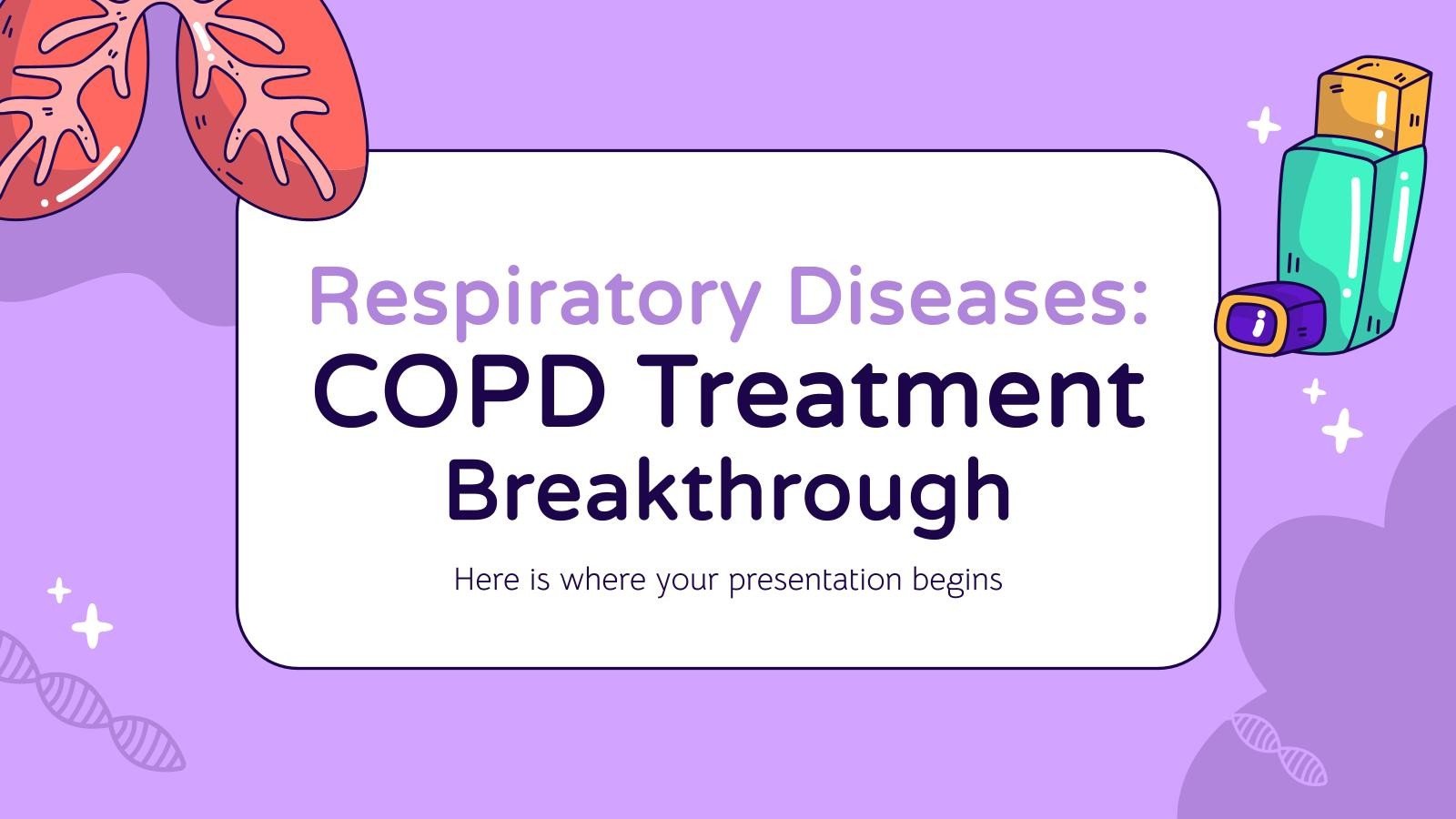 Respiratory Diseases:
COPD Treatment
Breakthrough

Here is where your presentation begins